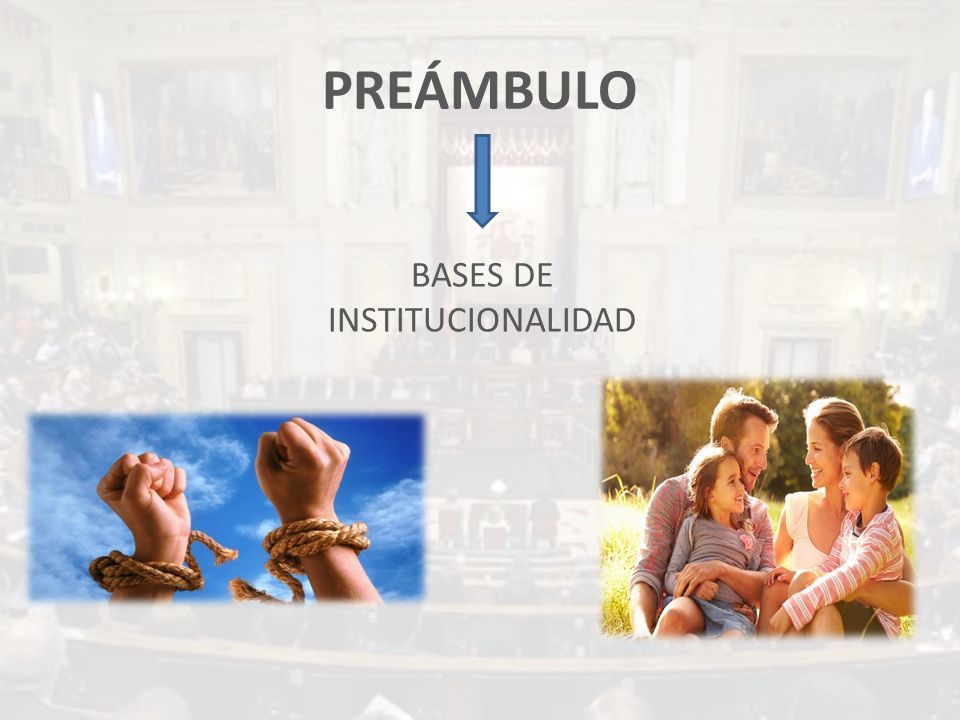 PREÁMBULO

BASES DE INSTITUCIONALIDAD